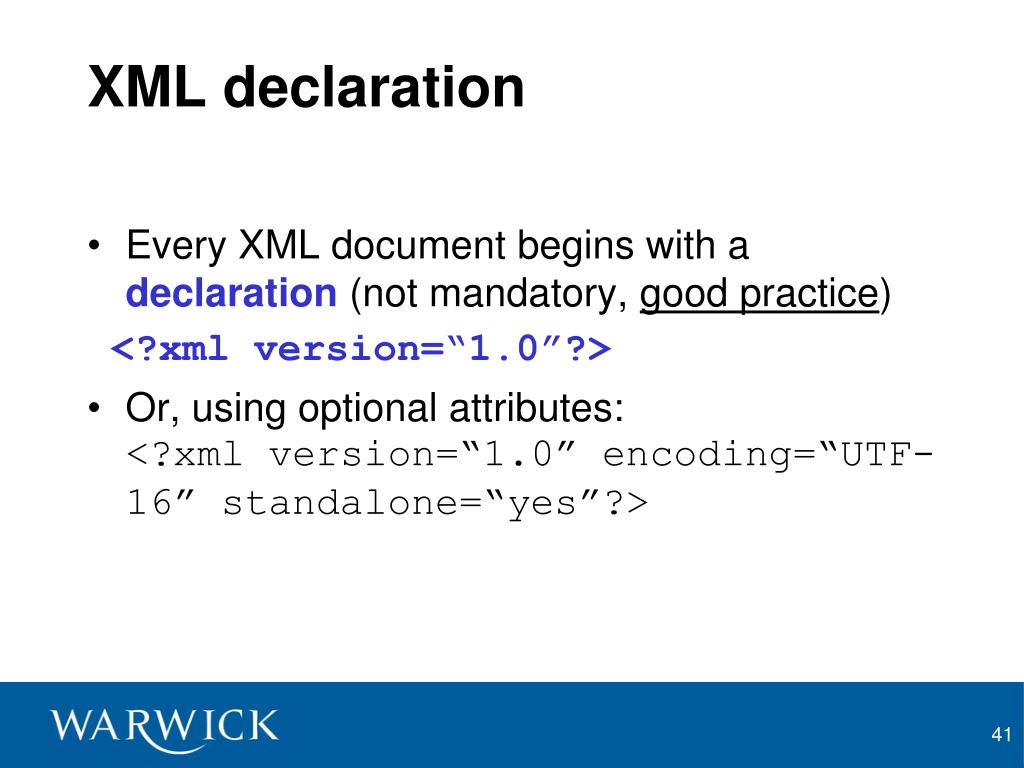 XML declaration

• Every XML document begins with a declaration (not mandatory, good practice)

<?xml version=“1.0”?>

• Or, using optional attributes:
<?xml version=“1.0” encoding=“UTF-16” standalone=“yes”?>

WARWICK

41